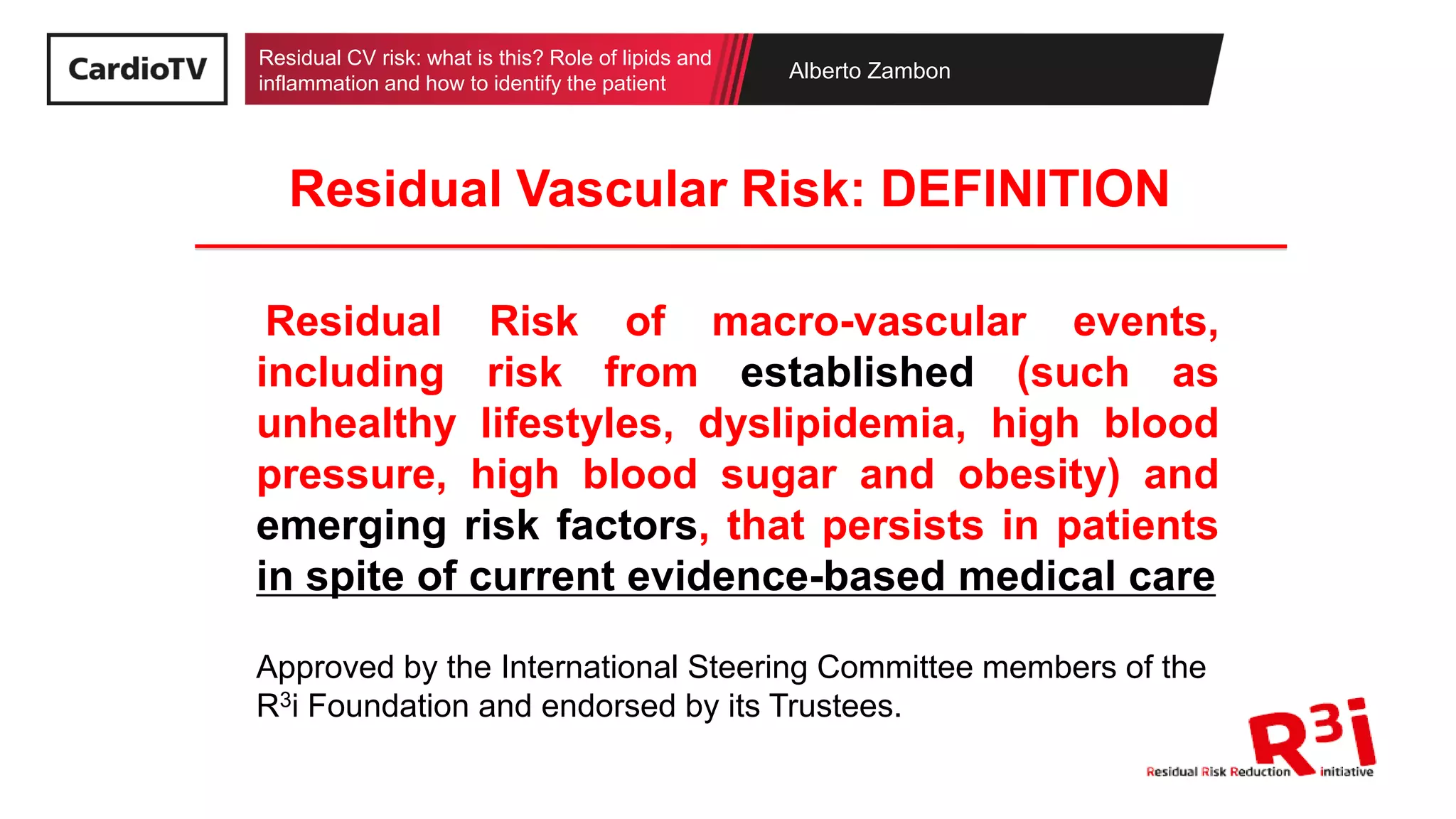 CardioTV

Residual CV risk: what is this? Role of lipids and inflammation and how to identify the patient

Alberto Zambon

Residual Vascular Risk: DEFINITION

Residual Risk of macro-vascular events, including risk from established (such as unhealthy lifestyles, dyslipidemia, high blood pressure, high blood sugar and obesity) and emerging risk factors, that persists in patients in spite of current evidence-based medical care

Approved by the International Steering Committee members of the R$^3$i Foundation and endorsed by its Trustees.

R$^3$i
Residual Risk Reduction initiative